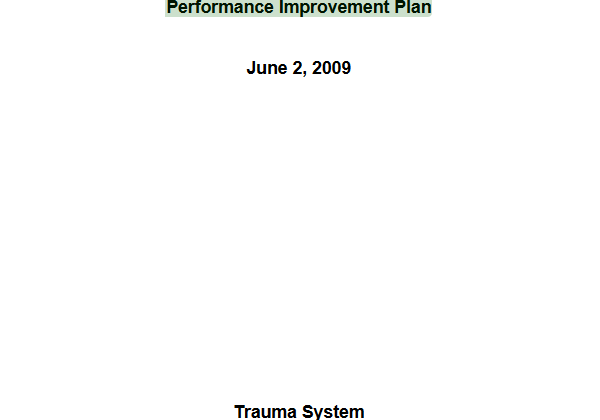 Performance Improvement Plan

June 2, 2009

Trauma System